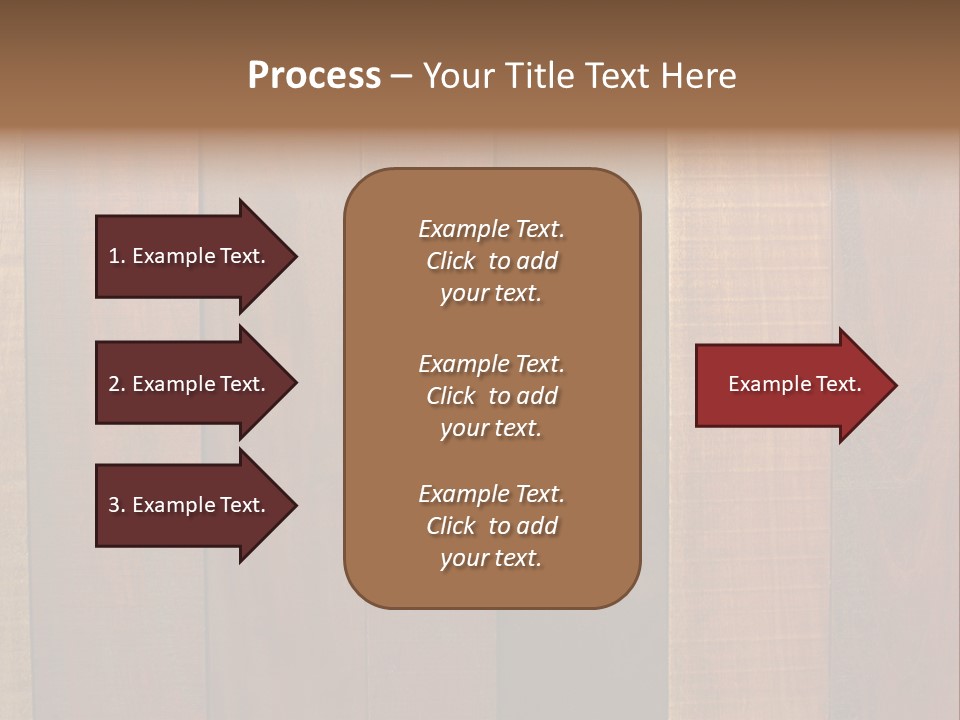 Process – Your Title Text Here

1. Example Text.

2. Example Text.

3. Example Text.

Example Text. Click to add your text.

Example Text. Click to add your text.

Example Text. Click to add your text.

Example Text.